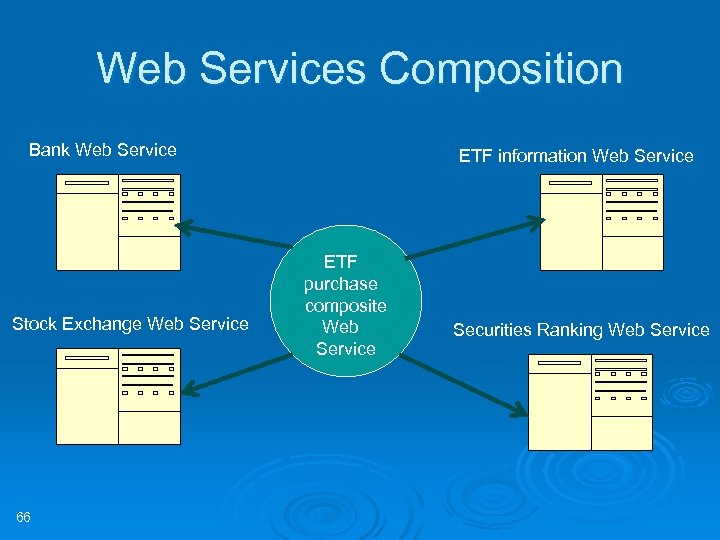 Web Services Composition

Bank Web Service

ETF information Web Service

ETF purchase composite Web Service

Stock Exchange Web Service

Securities Ranking Web Service

66